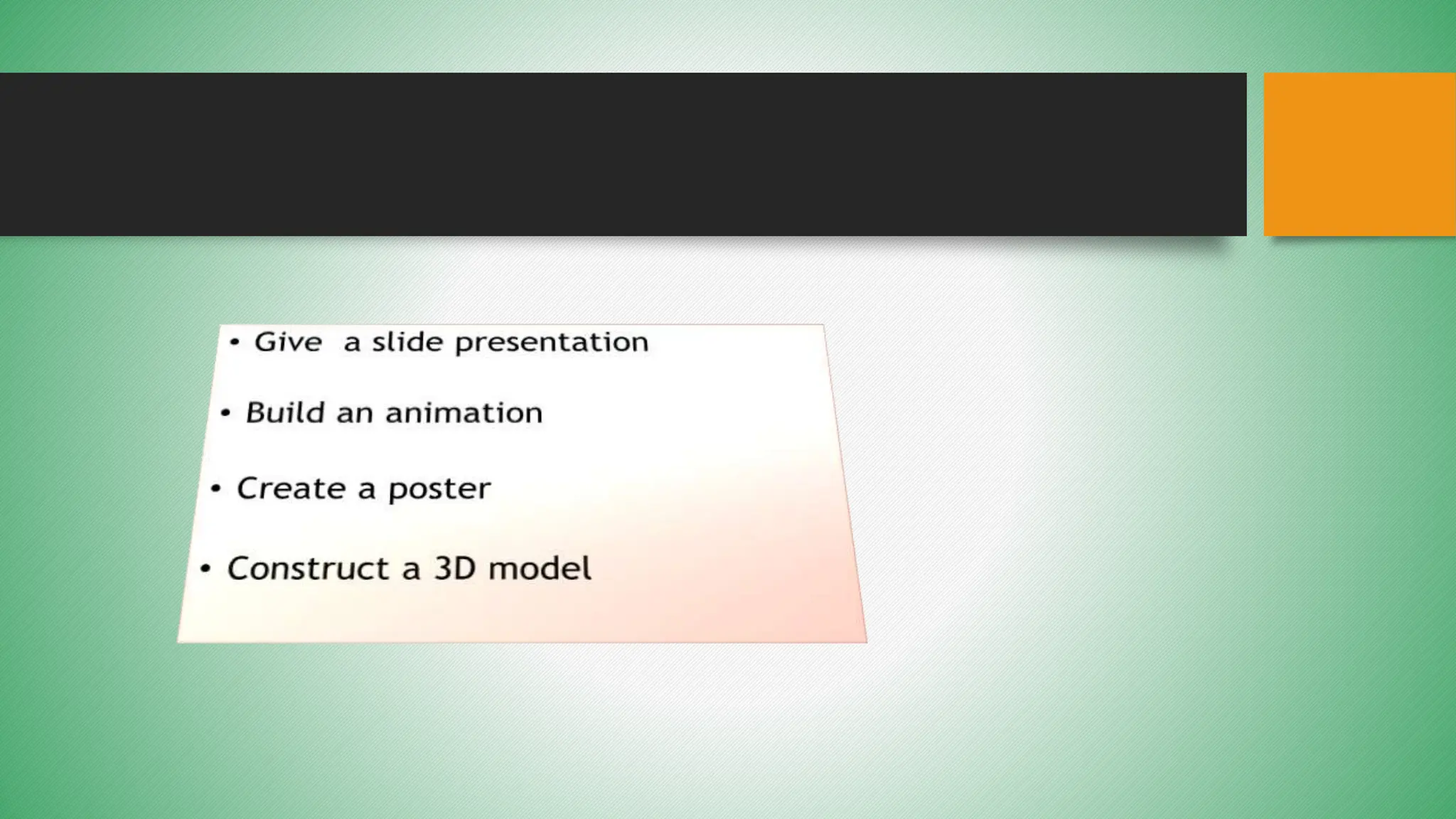 • Give a slide presentation

• Build an animation

• Create a poster

• Construct a 3D model